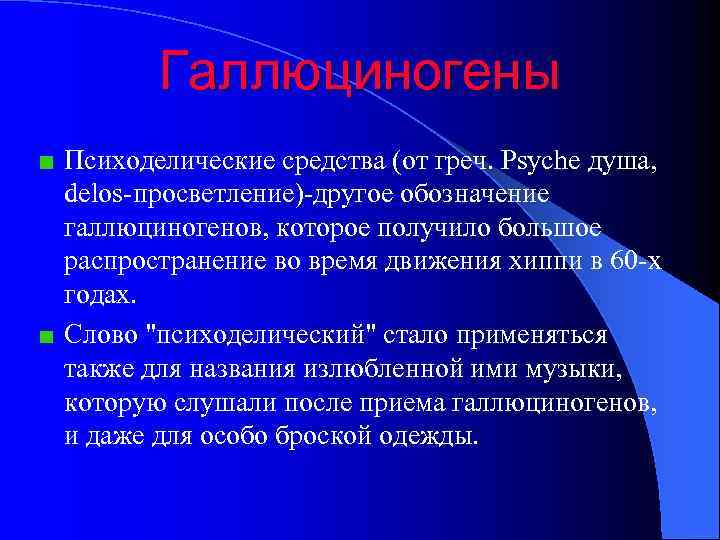 Галлюциногены

Психоделические средства (от греч. Psyche душа, delos-просветление)-другое обозначение галлюциногенов, которое получило большое распространение во время движения хиппи в 60-х годах.

Слово "психоделический" стало применяться также для названия излюбленной ими музыки, которую слушали после приема галлюциногенов, и даже для особо броской одежды.